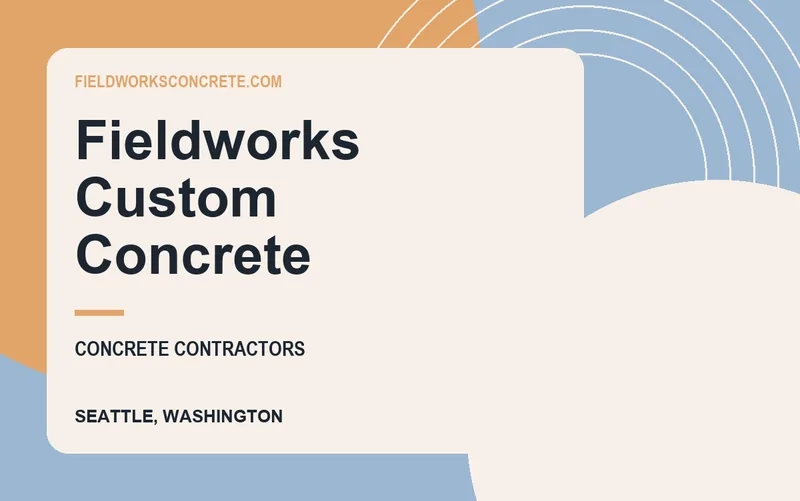 FIELDWORKSCONCRETE.COM

Fieldworks Custom Concrete

CONCRETE CONTRACTORS

SEATTLE, WASHINGTON